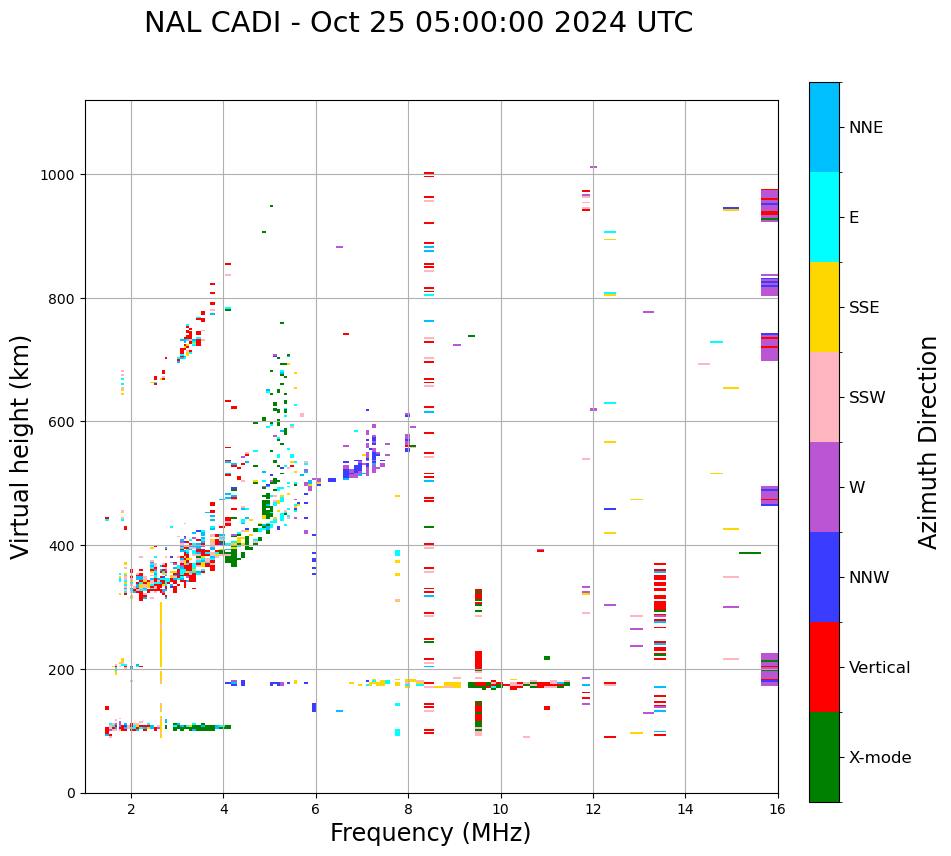 NAL CADI - Oct 25 05:00:00 2024 UTC

Virtual height (km)

1000
800
600
400
200
0

2
4
6
8
10
12
14
16

Frequency (MHz)

NNE
E
SSE
SSW
W
NNW
Vertical
X-mode

Azimuth Direction